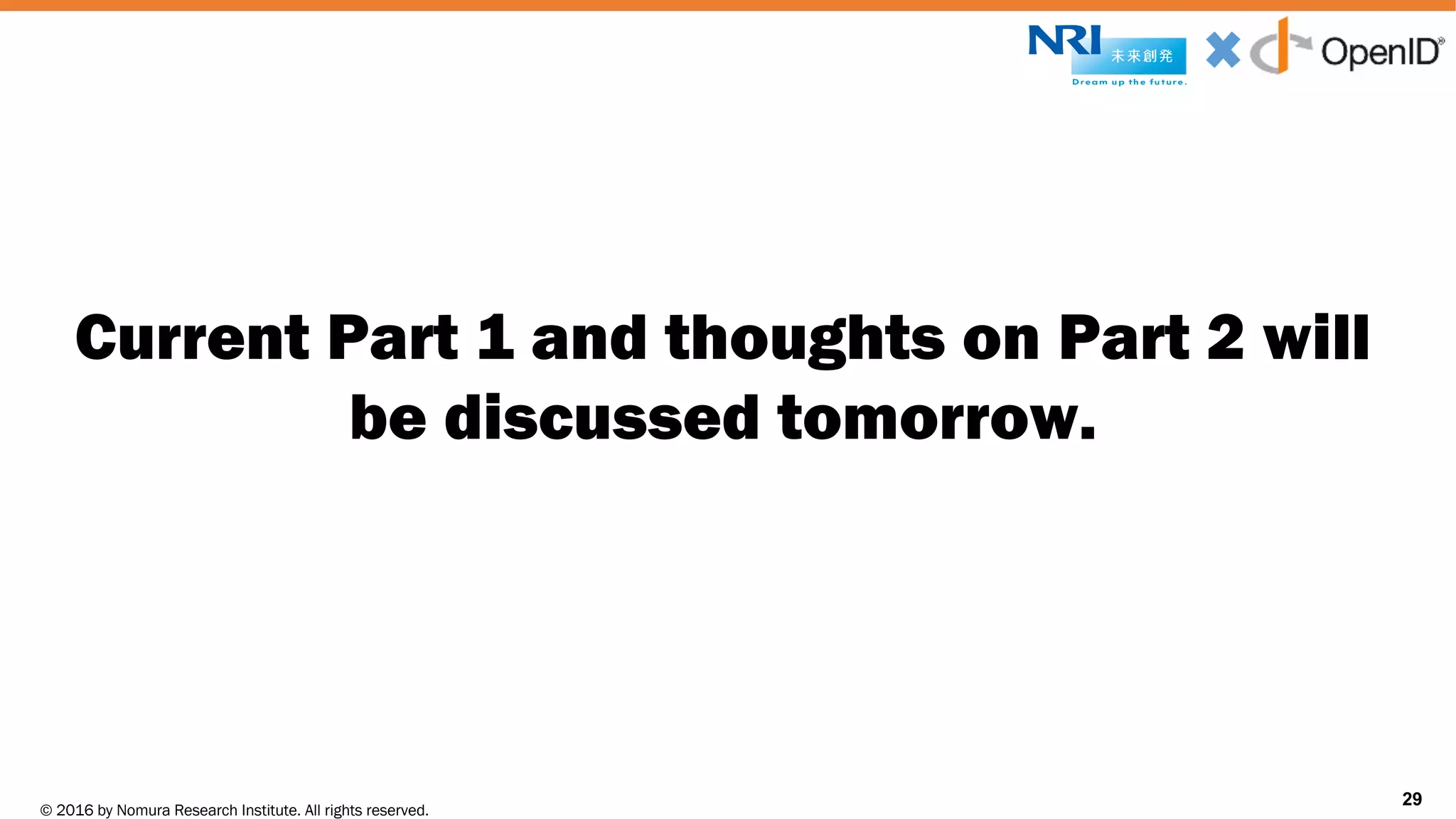 NRI 未来創発
Dream up the future.

OpenID®

Current Part 1 and thoughts on Part 2 will be discussed tomorrow.

© 2016 by Nomura Research Institute. All rights reserved.

29